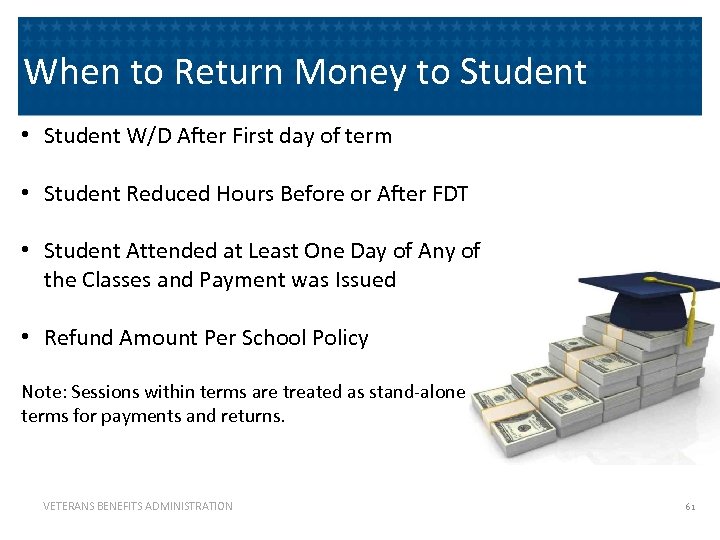 When to Return Money to Student

• Student W/D After First day of term

• Student Reduced Hours Before or After FDT

• Student Attended at Least One Day of Any of the Classes and Payment was Issued

• Refund Amount Per School Policy

Note: Sessions within terms are treated as stand-alone terms for payments and returns.

VETERANS BENEFITS ADMINISTRATION

61